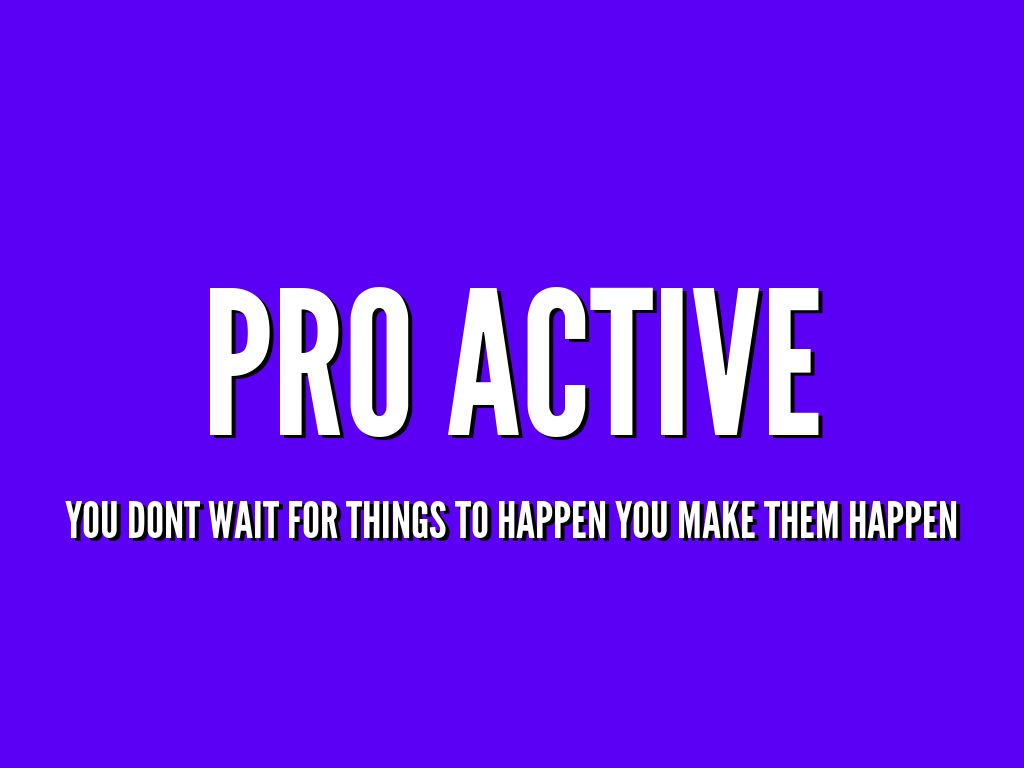 PRO ACTIVE

YOU DONT WAIT FOR THINGS TO HAPPEN YOU MAKE THEM HAPPEN